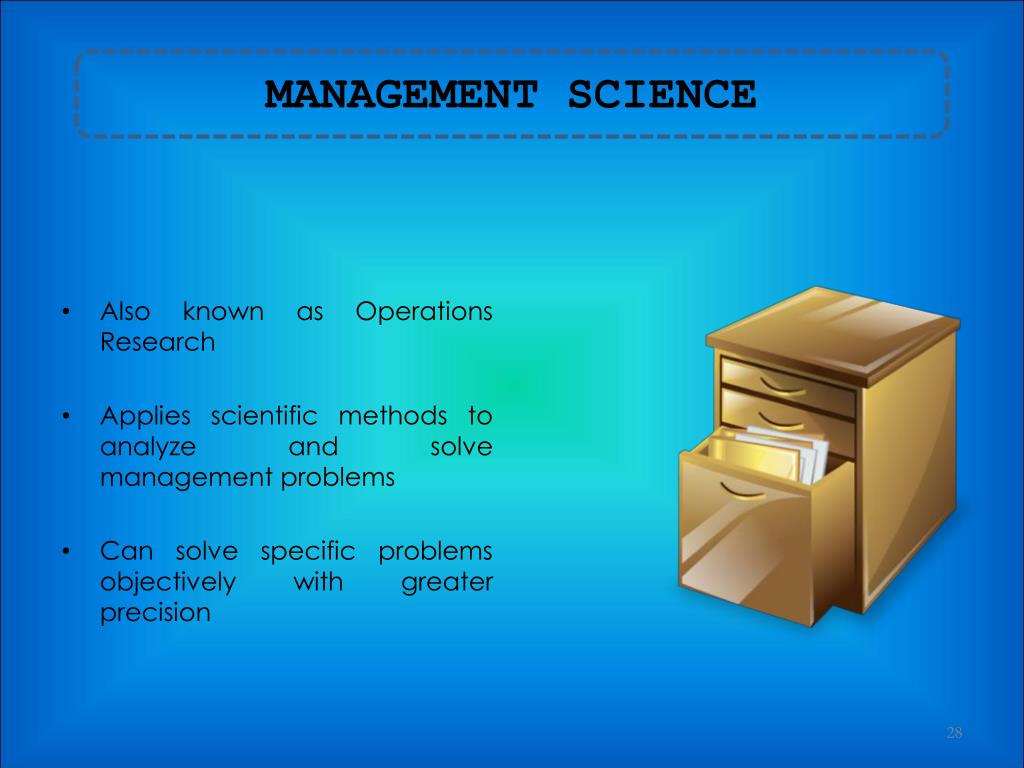 MANAGEMENT SCIENCE

• Also known as Operations Research

• Applies scientific methods to analyze and solve management problems

• Can solve specific problems objectively with greater precision

28